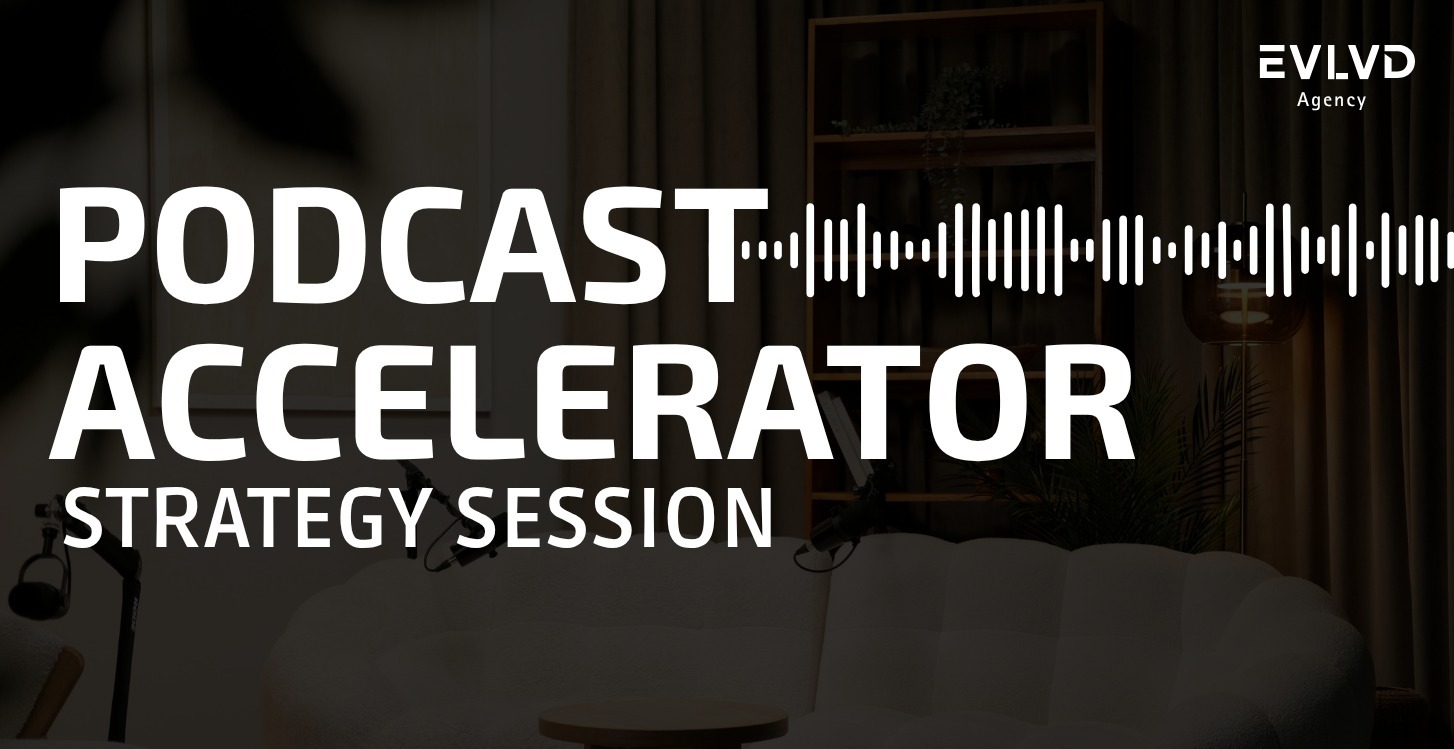 EVLVD
Agency

PODCAST
ACCELERATOR
STRATEGY SESSION